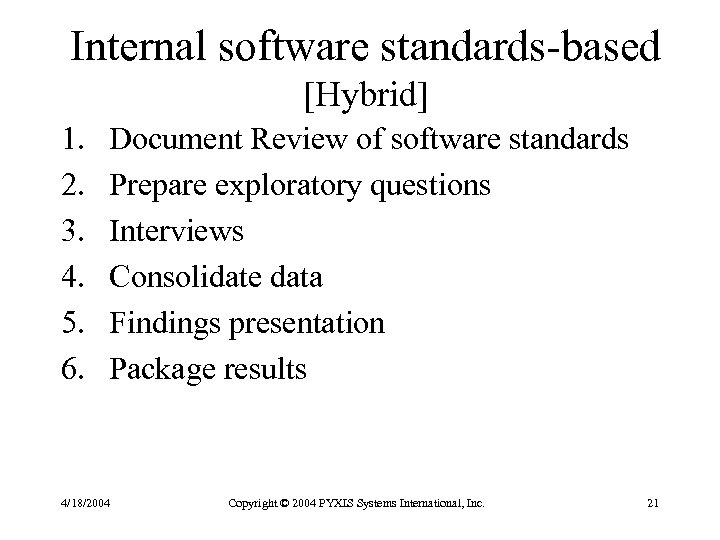 Internal software standards-based [Hybrid]

1. Document Review of software standards
2. Prepare exploratory questions
3. Interviews
4. Consolidate data
5. Findings presentation
6. Package results

4/18/2004

Copyright © 2004 PYXIS Systems International, Inc.

21